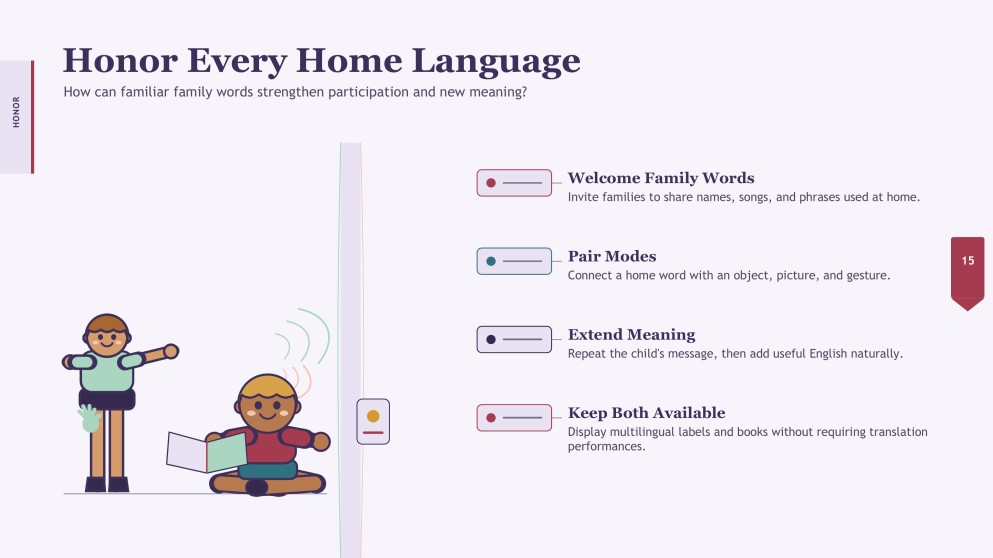 HONOR

Honor Every Home Language

How can familiar family words strengthen participation and new meaning?

Welcome Family Words
Invite families to share names, songs, and phrases used at home.

Pair Modes
Connect a home word with an object, picture, and gesture.

Extend Meaning
Repeat the child's message, then add useful English naturally.

Keep Both Available
Display multilingual labels and books without requiring translation performances.

15